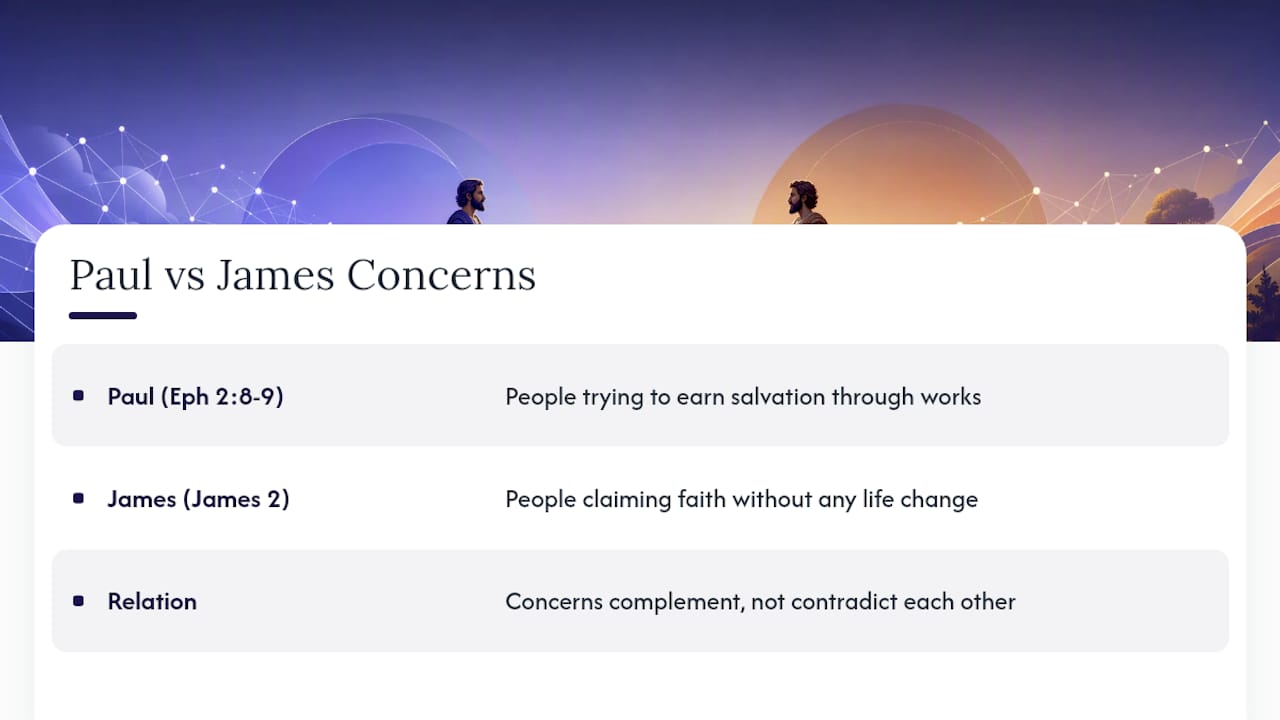 Paul vs James Concerns

| | |
|---|---|
| Paul (Eph 2:8-9) | People trying to earn salvation through works |
| James (James 2) | People claiming faith without any life change |
| Relation | Concerns complement, not contradict each other |